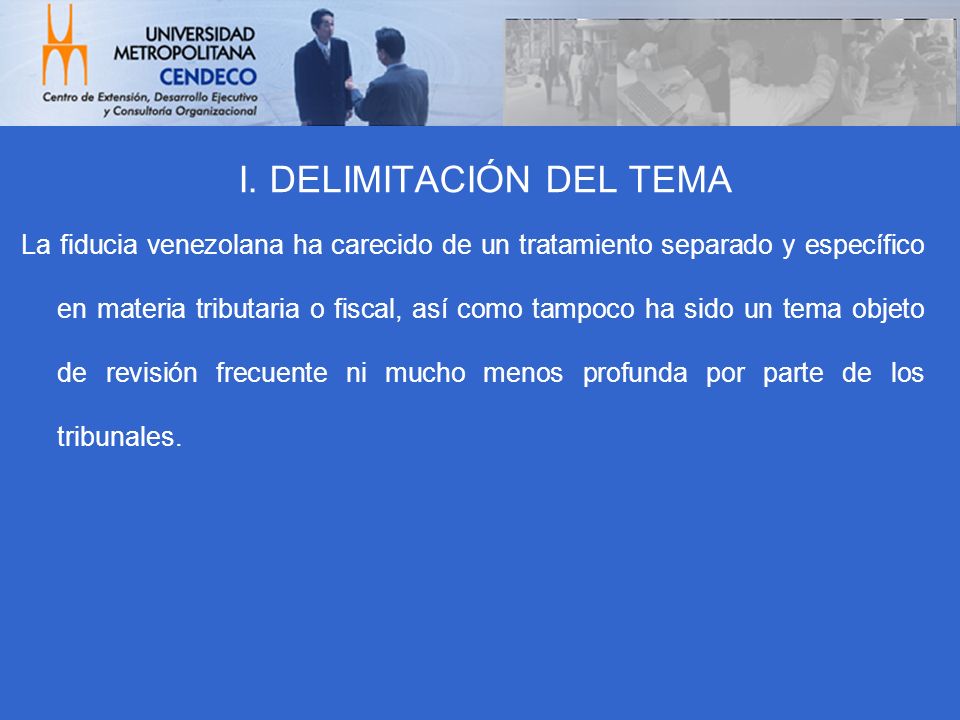 UNIVERSIDAD METROPOLITANA
CENDECO
Centro de Extensión, Desarrollo Ejecutivo y Consultoría Organizacional

I. DELIMITACIÓN DEL TEMA

La fiducia venezolana ha carecido de un tratamiento separado y específico en materia tributaria o fiscal, así como tampoco ha sido un tema objeto de revisión frecuente ni mucho menos profunda por parte de los tribunales.